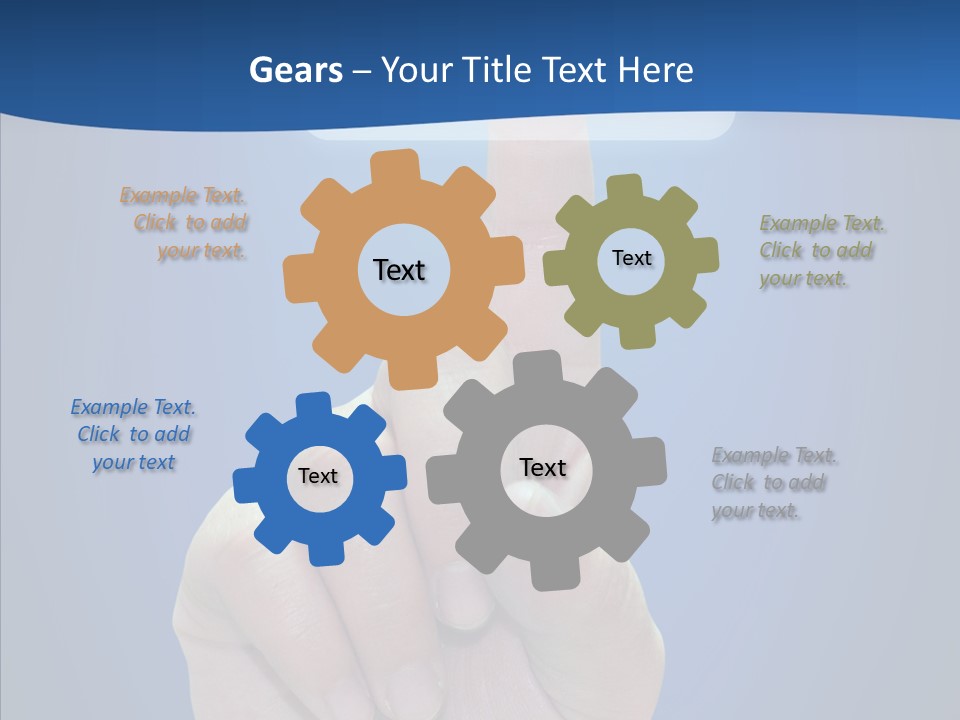 Gears – Your Title Text Here

Example Text. Click to add your text.

Text

Text

Example Text. Click to add your text.

Example Text. Click to add your text

Text

Text

Example Text. Click to add your text.